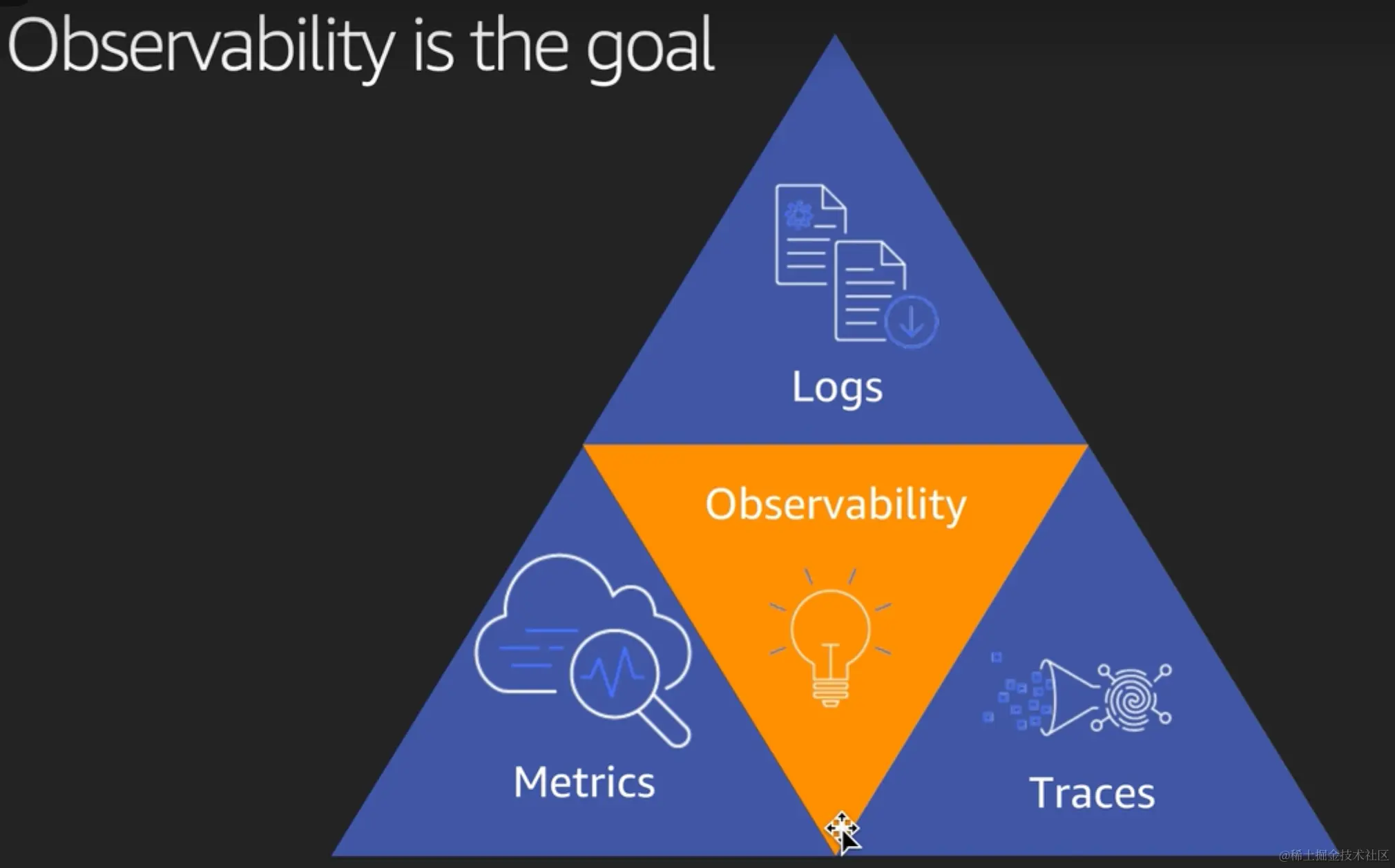 Observability is the goal

Logs

Observability

Metrics

Traces

@稀土掘金技术社区